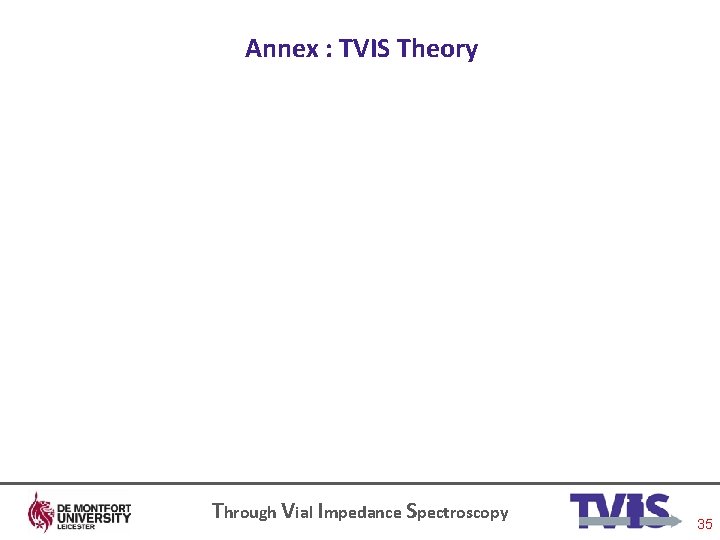 Annex : TVIS Theory

DE MONTFORT UNIVERSITY LEICESTER

Through Vial Impedance Spectroscopy

TVIS

35